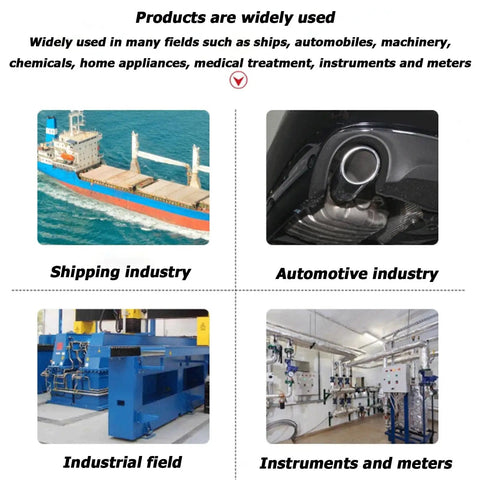 Products are widely used

Widely used in many fields such as ships, automobiles, machinery, chemicals, home appliances, medical treatment, instruments and meters

Shipping industry

Automotive industry

Industrial field

Instruments and meters